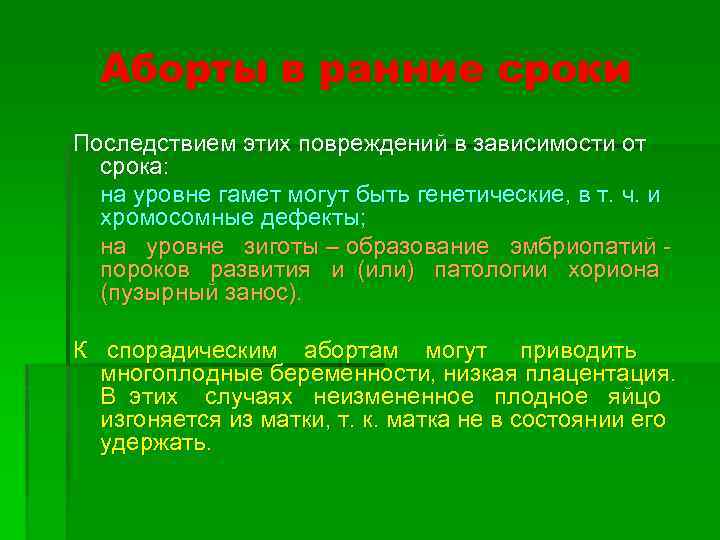 Аборты в ранние сроки

Последствием этих повреждений в зависимости от срока:

на уровне гамет могут быть генетические, в т. ч. и хромосомные дефекты;

на уровне зиготы – образование эмбриопатий - пороков развития и (или) патологии хориона (пузырный занос).

К спорадическим абортам могут приводить многоплодные беременности, низкая плацентация. В этих случаях неизмененное плодное яйцо изгоняется из матки, т. к. матка не в состоянии его удержать.